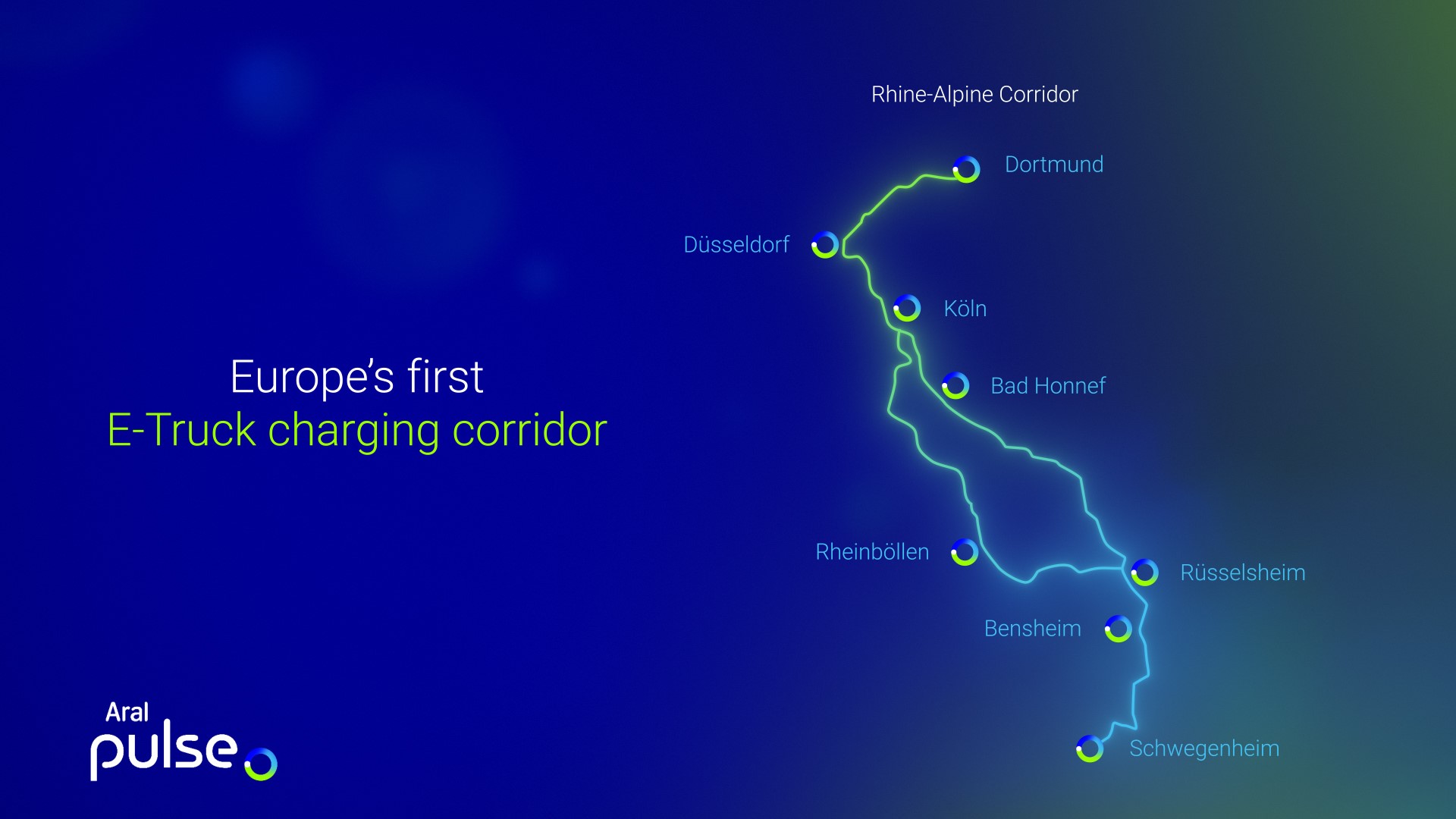 Europe's first
E-Truck charging corridor

Rhine-Alpine Corridor

Dortmund

Düsseldorf

Köln

Bad Honnef

Rheinböllen

Rüsselsheim

Bensheim

Schwegenheim

Aral
pulse